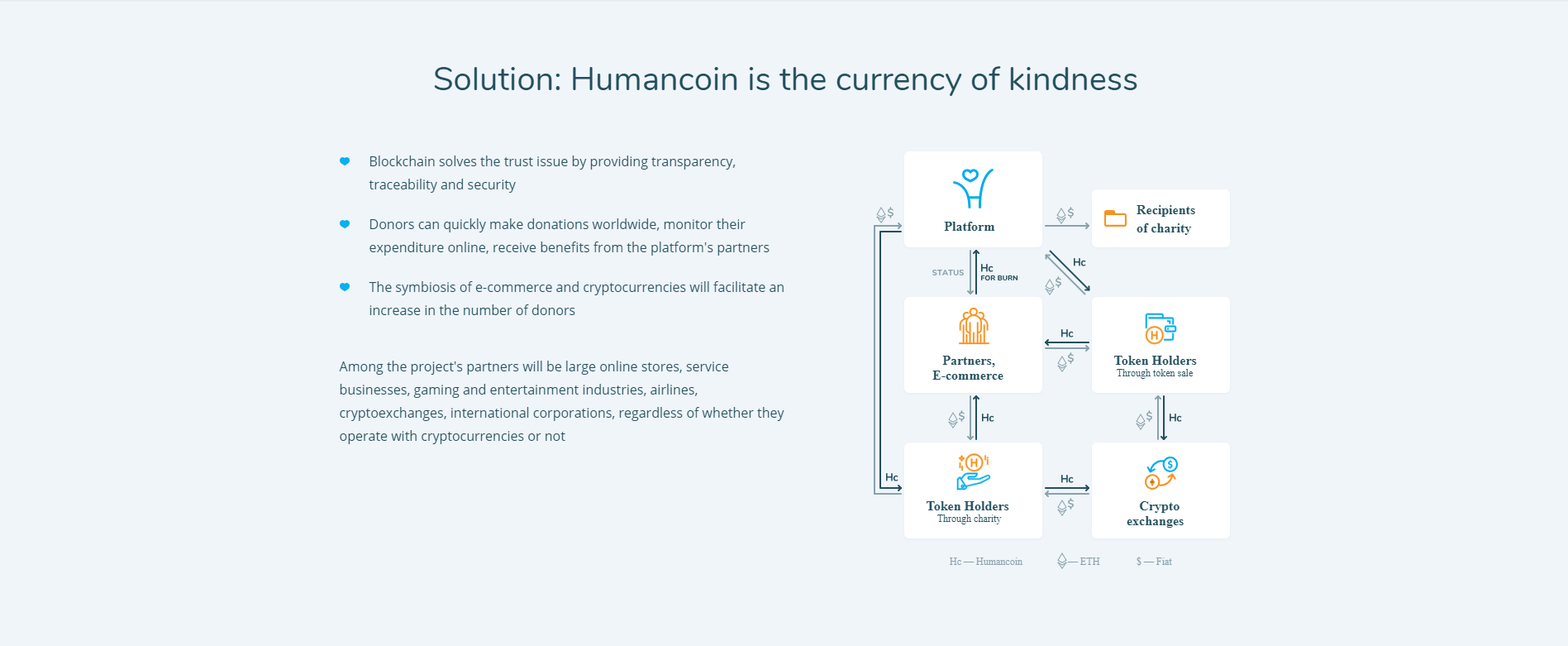 Solution: Humancoin is the currency of kindness

Blockchain solves the trust issue by providing transparency, traceability and security

Donors can quickly make donations worldwide, monitor their expenditure online, receive benefits from the platform's partners

The symbiosis of e-commerce and cryptocurrencies will facilitate an increase in the number of donors

Among the project's partners will be large online stores, service businesses, gaming and entertainment industries, airlines, cryptoexchanges, international corporations, regardless of whether they operate with cryptocurrencies or not

$

Platform

$

Recipients of charity

STATUS

Hc FOR BURN

Hc

$

Partners, E-commerce

Hc

$

Token Holders
Through token sale

$

Hc

$

Hc

Hc

Token Holders
Through charity

Hc

$

Crypto exchanges

Hc — Humancoin

— ETH

$ — Fiat